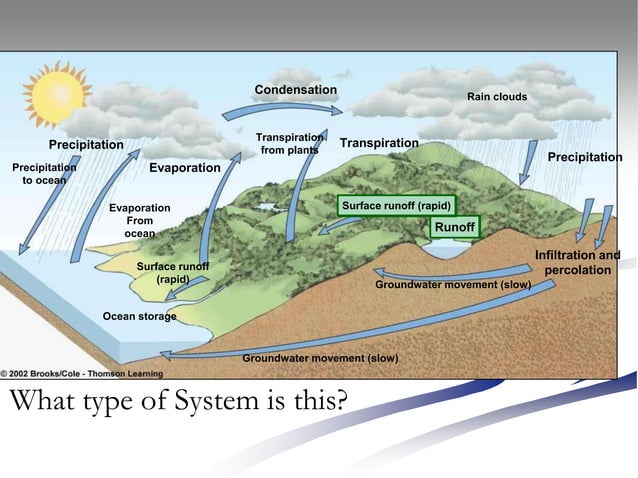 Condensation

Rain clouds

Precipitation

Transpiration from plants

Transpiration

Precipitation

Precipitation to ocean

Evaporation

Evaporation From ocean

Surface runoff (rapid)

Runoff

Infiltration and percolation

Surface runoff (rapid)

Groundwater movement (slow)

Ocean storage

Groundwater movement (slow)

© 2002 Brooks/Cole - Thomson Learning

What type of System is this?